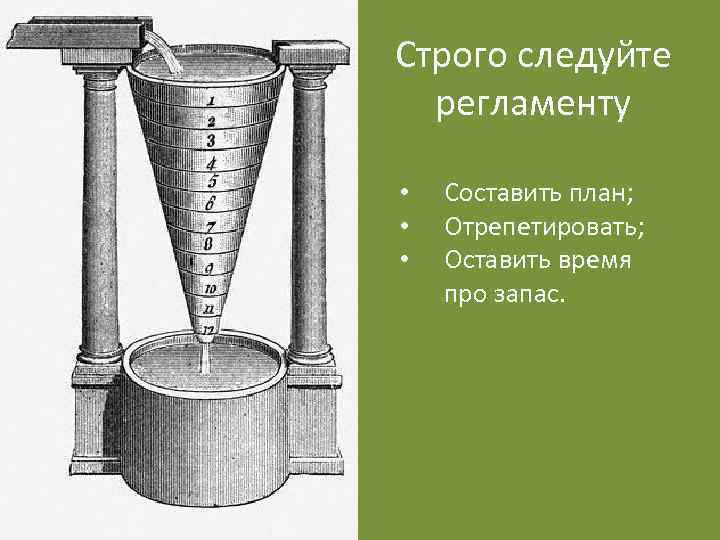 1
2
3
4
5
6
7
8
9
10
11
12

Строго следуйте регламенту

• Составить план;
• Отрепетировать;
• Оставить время про запас.